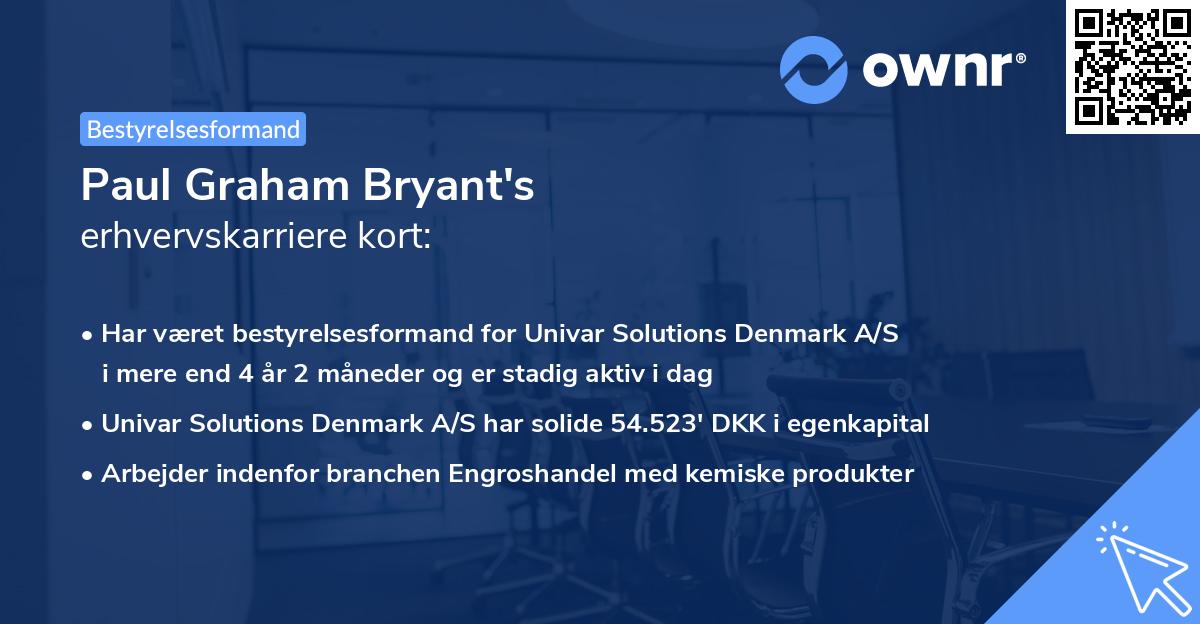 ownr®

Bestyrelsesformand

Paul Graham Bryant's
erhvervskarriere kort:

• Har været bestyrelsesformand for Univar Solutions Denmark A/S i mere end 4 år 2 måneder og er stadig aktiv i dag
• Univar Solutions Denmark A/S har solide 54.523' DKK i egenkapital
• Arbejder indenfor branchen Engroshandel med kemiske produkter